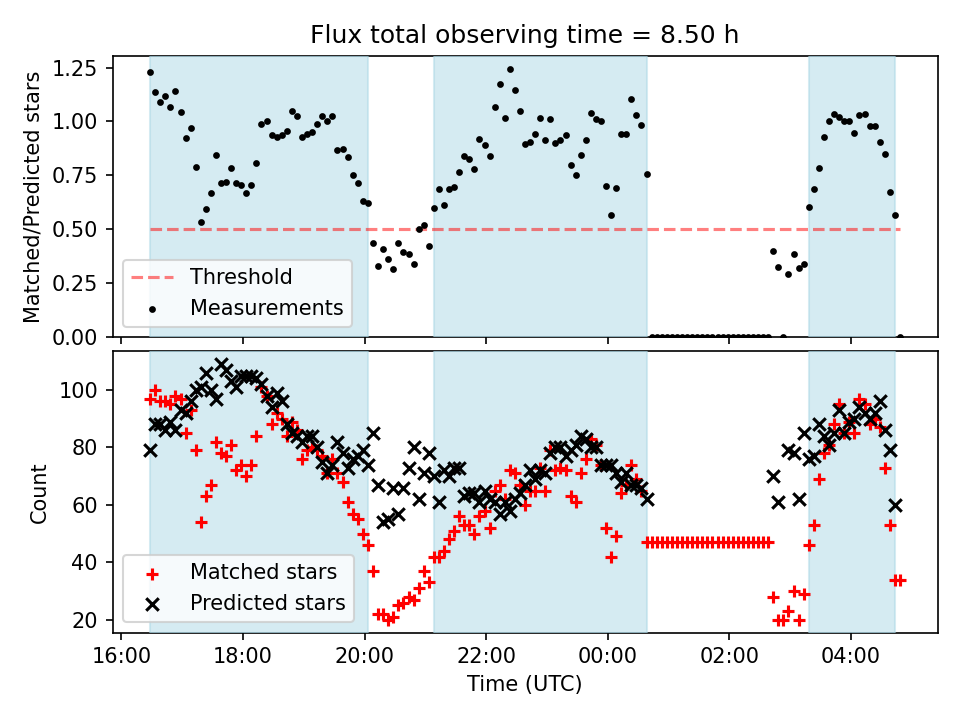 Flux total observing time = 8.50 h

Matched/Predicted stars

1.25
1.00
0.75
0.50
0.25
0.00

Threshold
Measurements

Count

100
80
60
40
20

Matched stars
Predicted stars

16:00
18:00
20:00
22:00
00:00
02:00
04:00

Time (UTC)